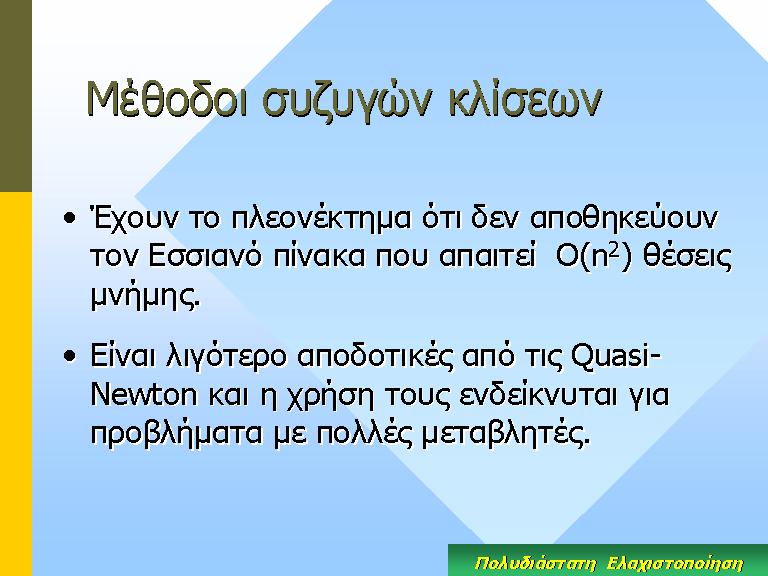 Μέθοδοι συζυγών κλίσεων

• Έχουν το πλεονέκτημα ότι δεν αποθηκεύουν τον Εσσιανό πίνακα που απαιτεί $O(n^2)$ θέσεις μνήμης.

• Είναι λιγότερο αποδοτικές από τις Quasi-Newton και η χρήση τους ενδείκνυται για προβλήματα με πολλές μεταβλητές.

Πολυδιάστατη Ελαχιστοποίηση